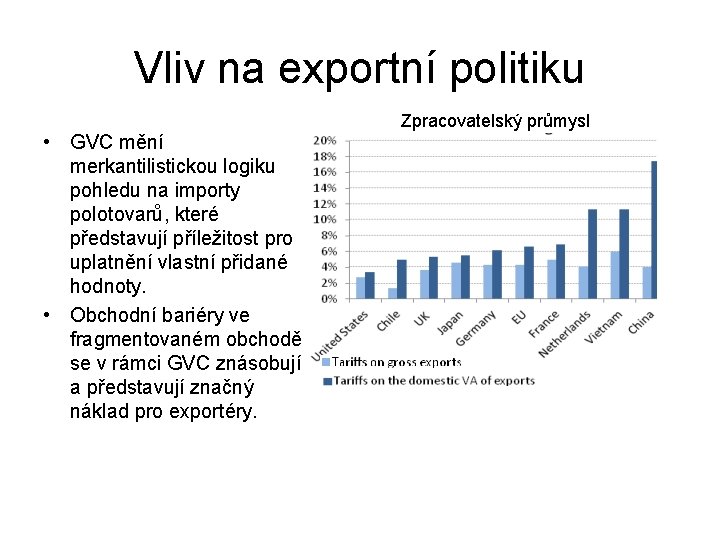 Vliv na exportní politiku

• GVC mění merkantilistickou logiku pohledu na importy polotovarů, které představují příležitost pro uplatnění vlastní přidané hodnoty.
• Obchodní bariéry ve fragmentovaném obchodě se v rámci GVC znásobují a představují značný náklad pro exportéry.

Zpracovatelský průmysl

20%
18%
16%
14%
12%
10%
8%
6%
4%
2%
0%

United States
Chile
UK
Japan
Germany
EU
France
Netherlands
Vietnam
China

Tariffs on gross exports
Tariffs on the domestic VA of exports